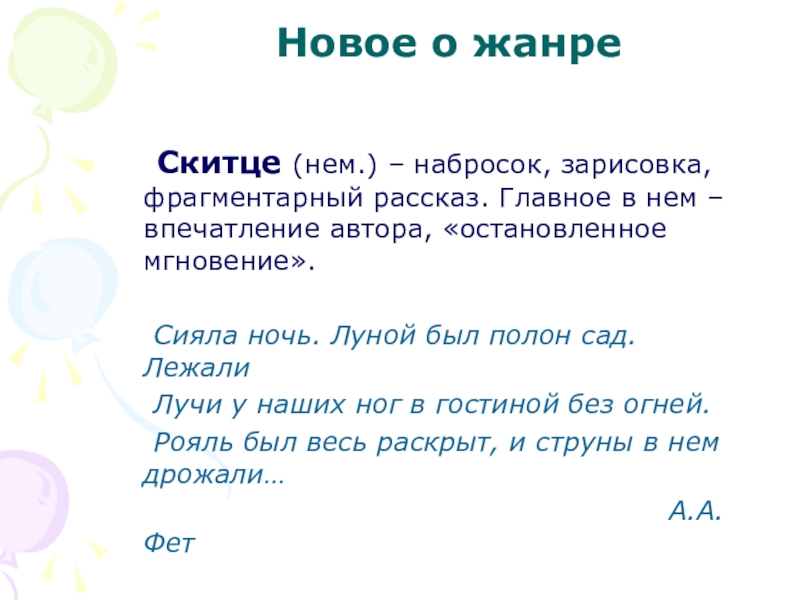 Новое о жанре

Скитце (нем.) – набросок, зарисовка, фрагментарный рассказ. Главное в нем – впечатление автора, «остановленное мгновение».

Сияла ночь. Луной был полон сад. Лежали
Лучи у наших ног в гостиной без огней.
Рояль был весь раскрыт, и струны в нем дрожали…
А.А. Фет